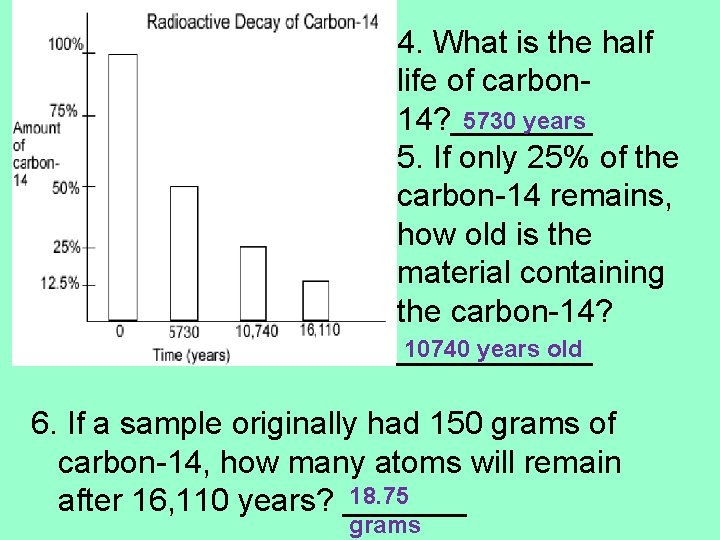 Radioactive Decay of Carbon-14

100%
75%
50%
25%
12.5%

Amount of carbon-14

0
5730
10,740
16,110
Time (years)

4. What is the half life of carbon-14? 5730 years

5. If only 25% of the carbon-14 remains, how old is the material containing the carbon-14? 10740 years old

6. If a sample originally had 150 grams of carbon-14, how many atoms will remain after 16,110 years? 18.75 grams